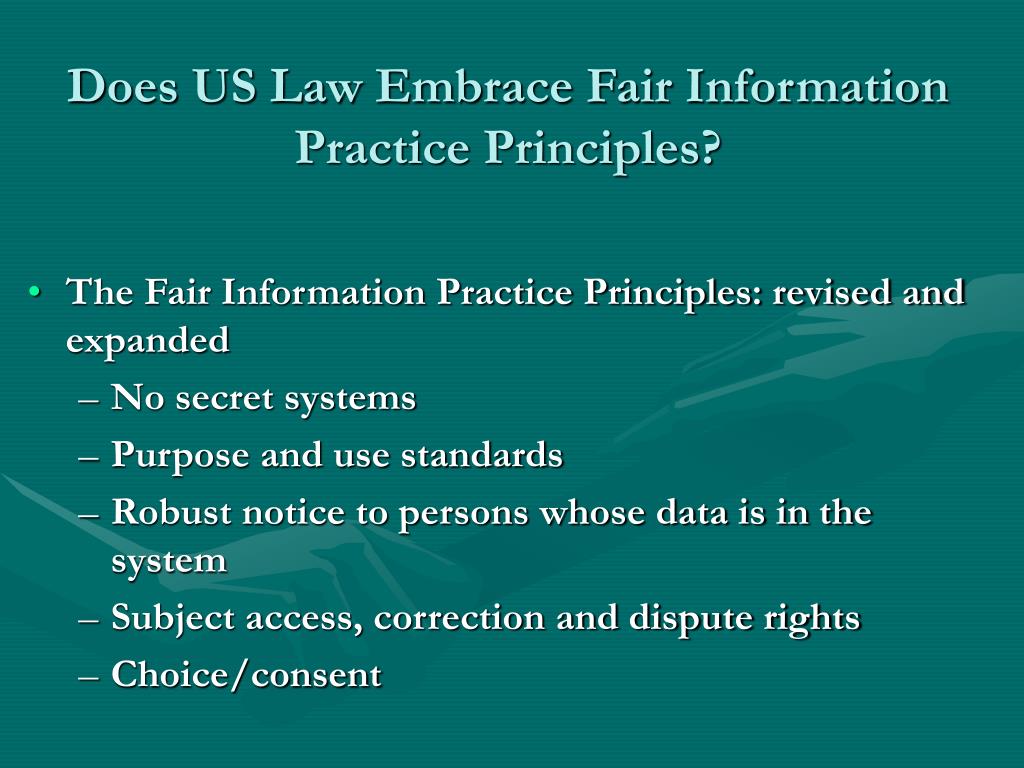 Does US Law Embrace Fair Information Practice Principles?

• The Fair Information Practice Principles: revised and expanded
– No secret systems
– Purpose and use standards
– Robust notice to persons whose data is in the system
– Subject access, correction and dispute rights
– Choice/consent